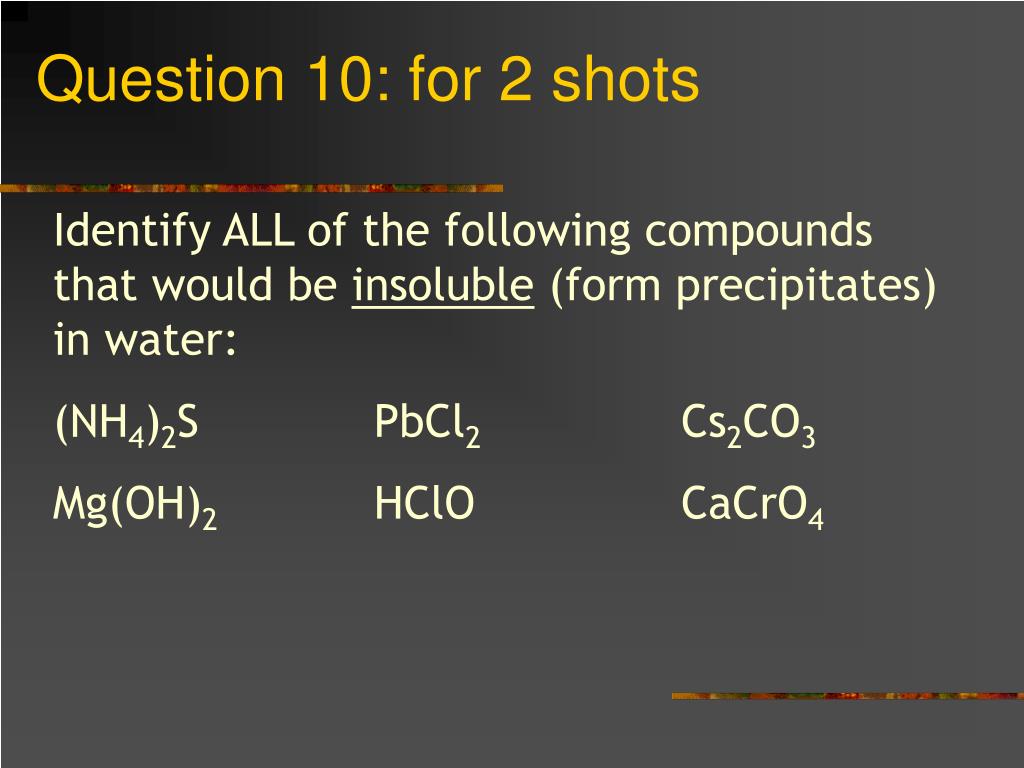 Question 10: for 2 shots

Identify ALL of the following compounds that would be insoluble (form precipitates) in water:

$(NH_4)_2S$ $PbCl_2$ $Cs_2CO_3$

$Mg(OH)_2$ $HClO$ $CaCrO_4$